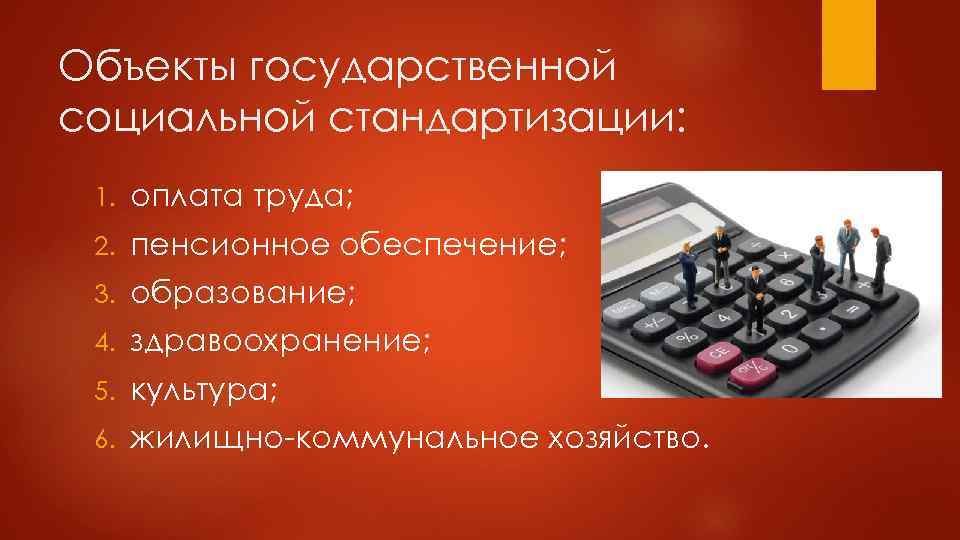 Объекты государственной социальной стандартизации:

1. оплата труда;
2. пенсионное обеспечение;
3. образование;
4. здравоохранение;
5. культура;
6. жилищно-коммунальное хозяйство.